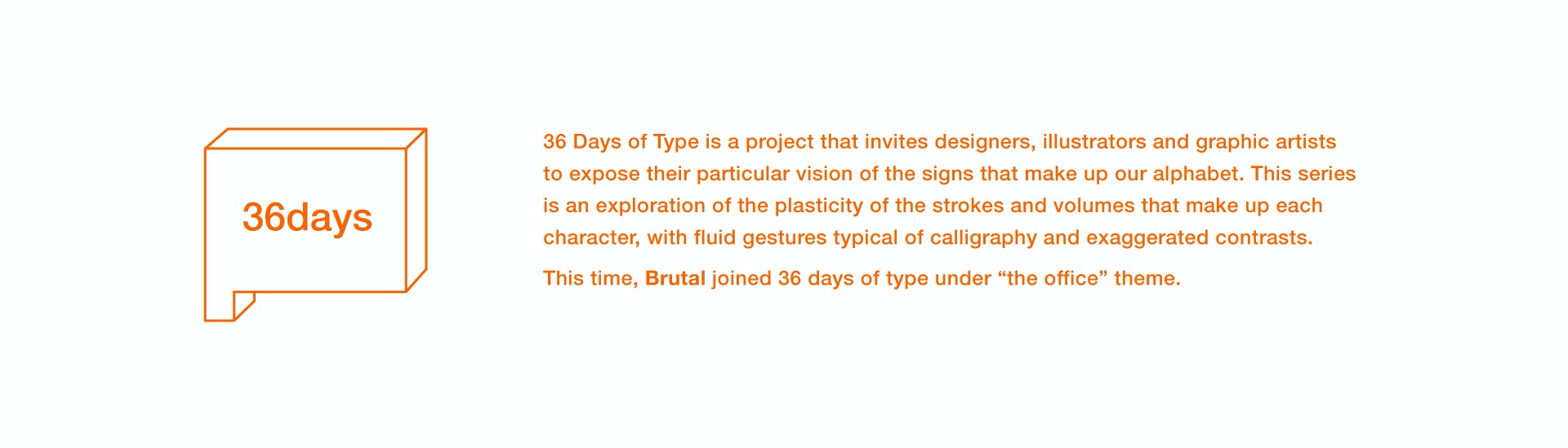 36days

36 Days of Type is a project that invites designers, illustrators and graphic artists to expose their particular vision of the signs that make up our alphabet. This series is an exploration of the plasticity of the strokes and volumes that make up each character, with fluid gestures typical of calligraphy and exaggerated contrasts.

This time, Brutal joined 36 days of type under “the office” theme.